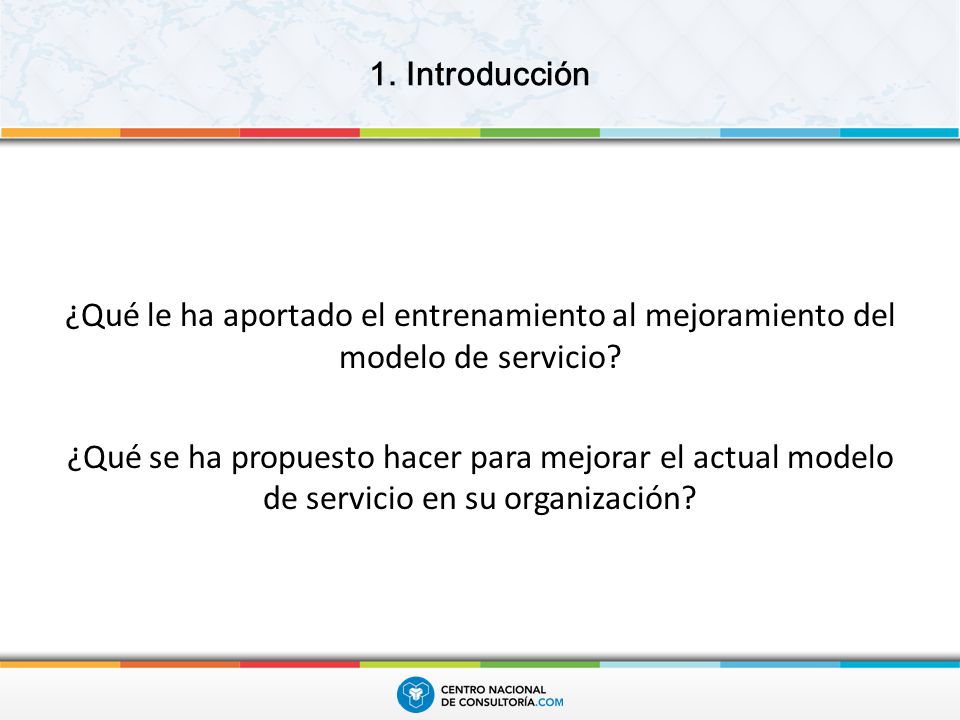 1. Introducción

¿Qué le ha aportado el entrenamiento al mejoramiento del modelo de servicio?

¿Qué se ha propuesto hacer para mejorar el actual modelo de servicio en su organización?

CENTRO NACIONAL DE CONSULTORÍA.COM